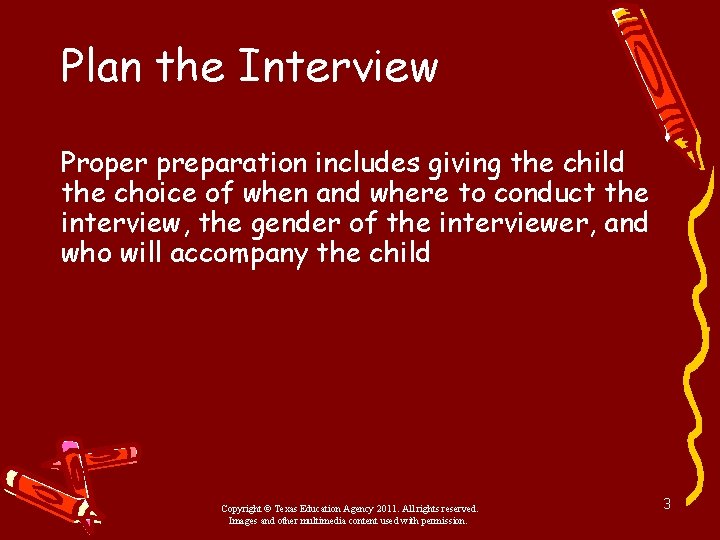 Plan the Interview

Proper preparation includes giving the child the choice of when and where to conduct the interview, the gender of the interviewer, and who will accompany the child

Copyright © Texas Education Agency 2011. All rights reserved.
Images and other multimedia content used with permission.

3